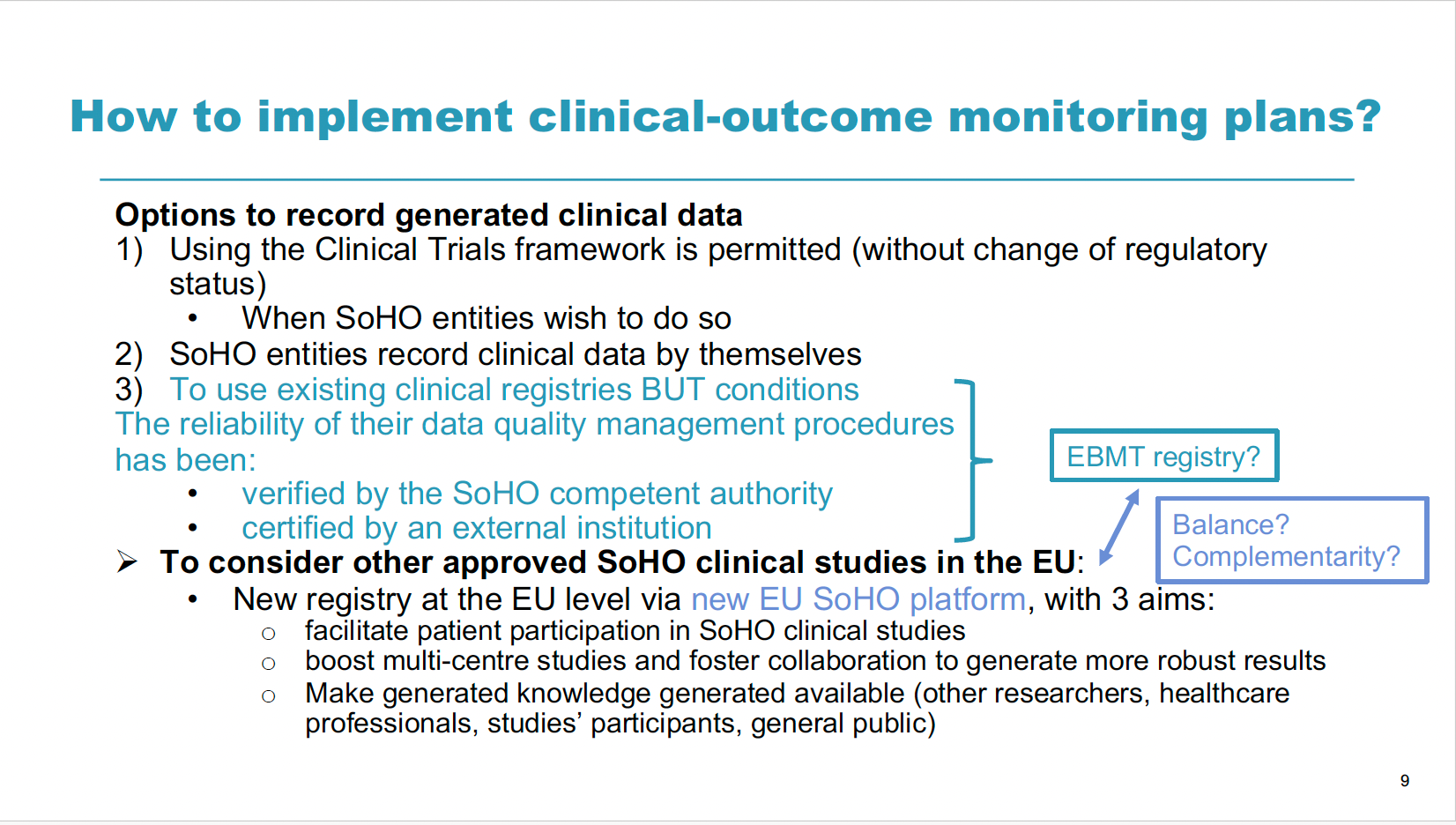 How to implement clinical-outcome monitoring plans?

Options to record generated clinical data
1) Using the Clinical Trials framework is permitted (without change of regulatory status)
• When SoHO entities wish to do so
2) SoHO entities record clinical data by themselves
3) To use existing clinical registries BUT conditions
The reliability of their data quality management procedures has been:
• verified by the SoHO competent authority
• certified by an external institution

EBMT registry?

Balance? Complementarity?

➢ To consider other approved SoHO clinical studies in the EU:
• New registry at the EU level via new EU SoHO platform, with 3 aims:
○ facilitate patient participation in SoHO clinical studies
○ boost multi-centre studies and foster collaboration to generate more robust results
○ Make generated knowledge generated available (other researchers, healthcare professionals, studies' participants, general public)

9